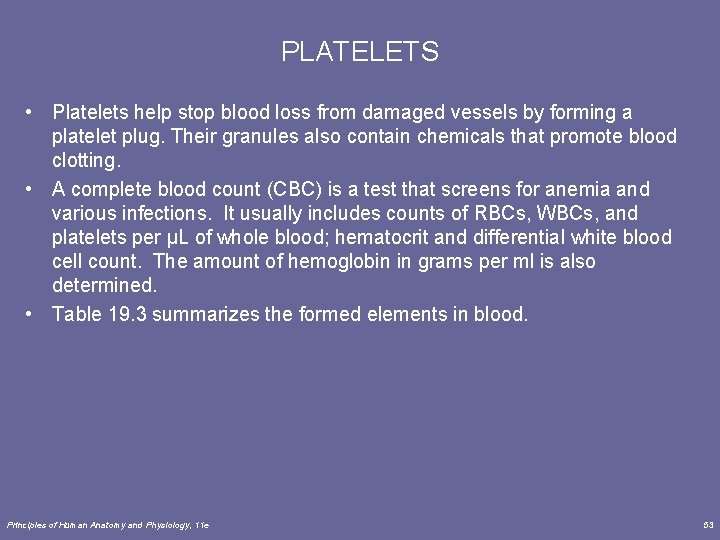 PLATELETS

• Platelets help stop blood loss from damaged vessels by forming a platelet plug. Their granules also contain chemicals that promote blood clotting.

• A complete blood count (CBC) is a test that screens for anemia and various infections. It usually includes counts of RBCs, WBCs, and platelets per µL of whole blood; hematocrit and differential white blood cell count. The amount of hemoglobin in grams per ml is also determined.

• Table 19.3 summarizes the formed elements in blood.

Principles of Human Anatomy and Physiology, 11e

53